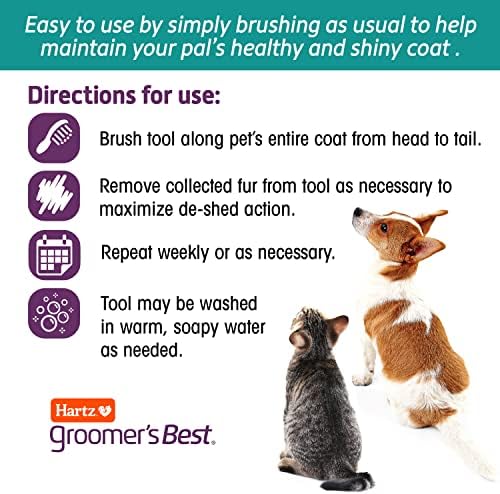 Easy to use by simply brushing as usual to help maintain your pal's healthy and shiny coat .

Directions for use:

Brush tool along pet's entire coat from head to tail.

Remove collected fur from tool as necessary to maximize de-shed action.

Repeat weekly or as necessary.

Tool may be washed in warm, soapy water as needed.

Hartz
groomer's Best.